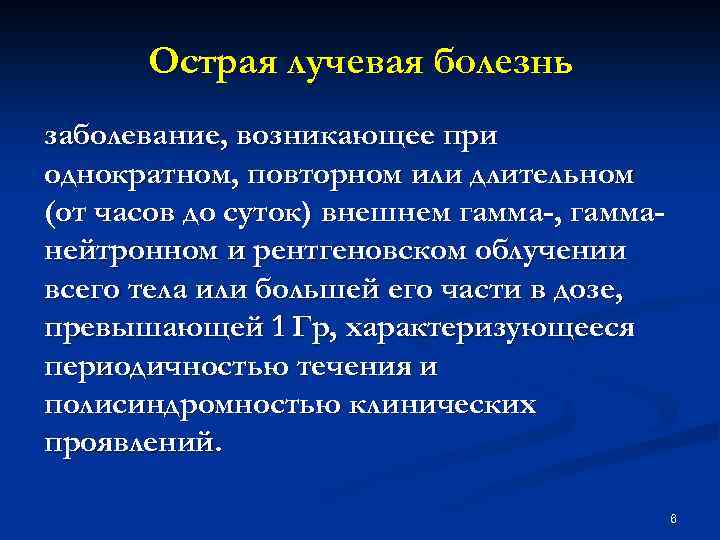 Острая лучевая болезнь

заболевание, возникающее при однократном, повторном или длительном (от часов до суток) внешнем гамма-, гамма-нейтронном и рентгеновском облучении всего тела или большей его части в дозе, превышающей 1 Гр, характеризующееся периодичностью течения и полисиндромностью клинических проявлений.

8